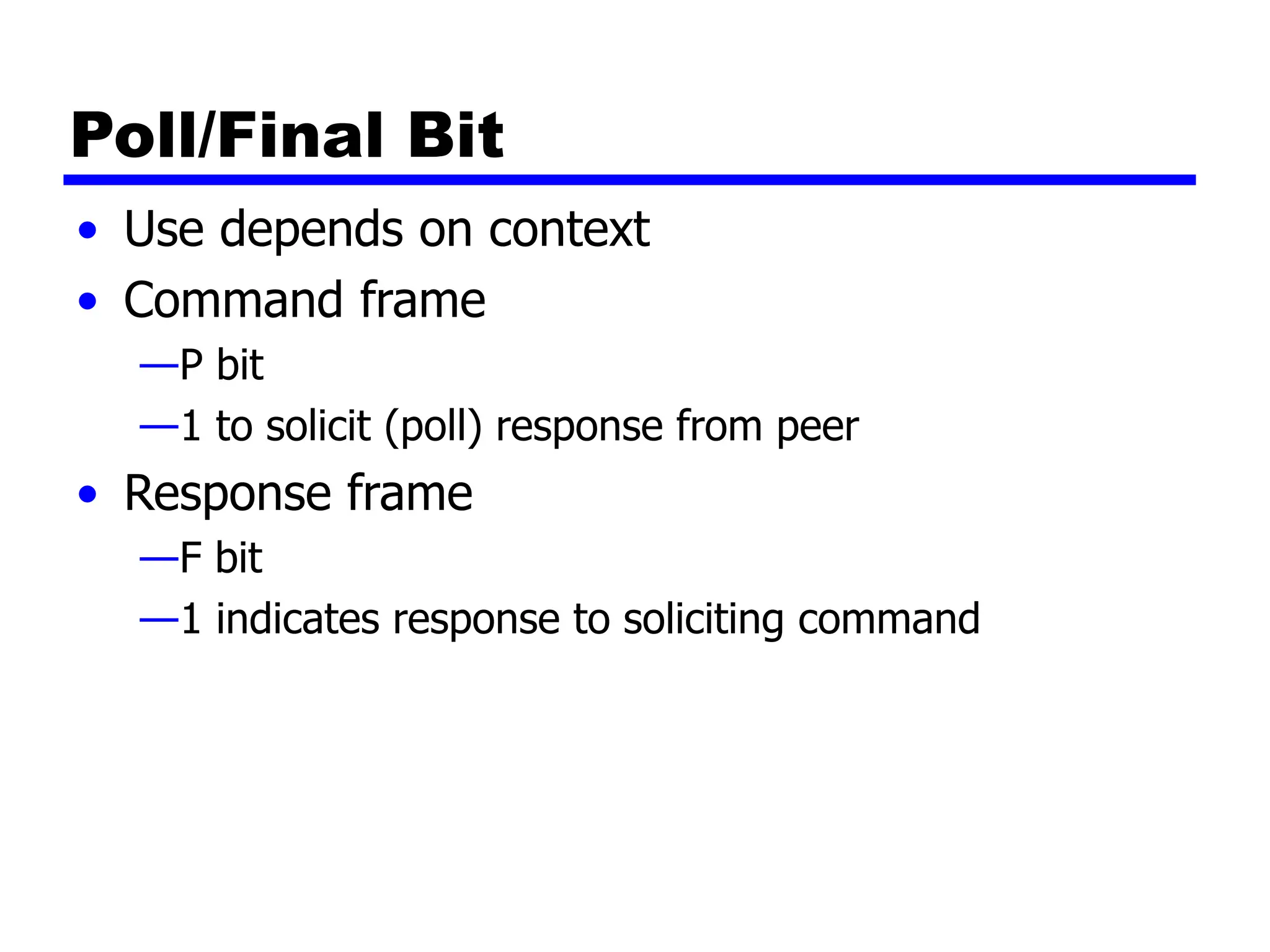 Poll/Final Bit

• Use depends on context
• Command frame
—P bit
—1 to solicit (poll) response from peer
• Response frame
—F bit
—1 indicates response to soliciting command